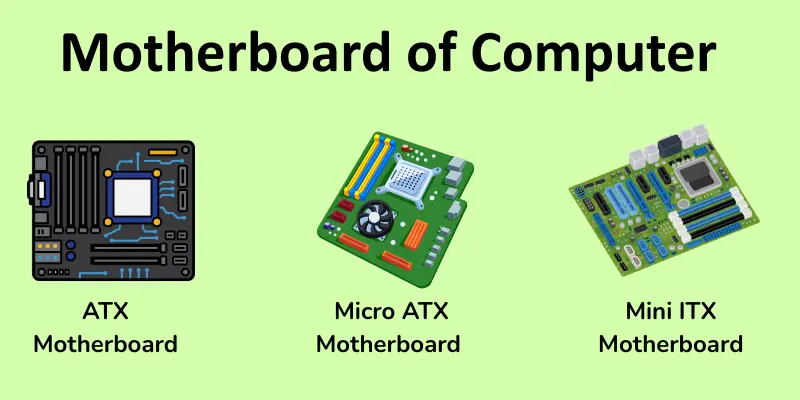 Motherboard of Computer

ATX Motherboard

Micro ATX Motherboard

Mini ITX Motherboard